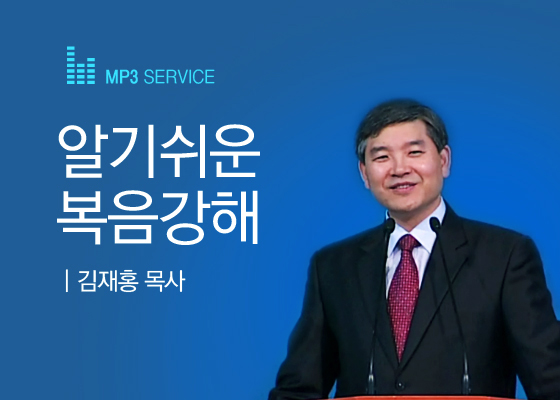 MP3 SERVICE

알기쉬운
복음강해

| 김재홍 목사